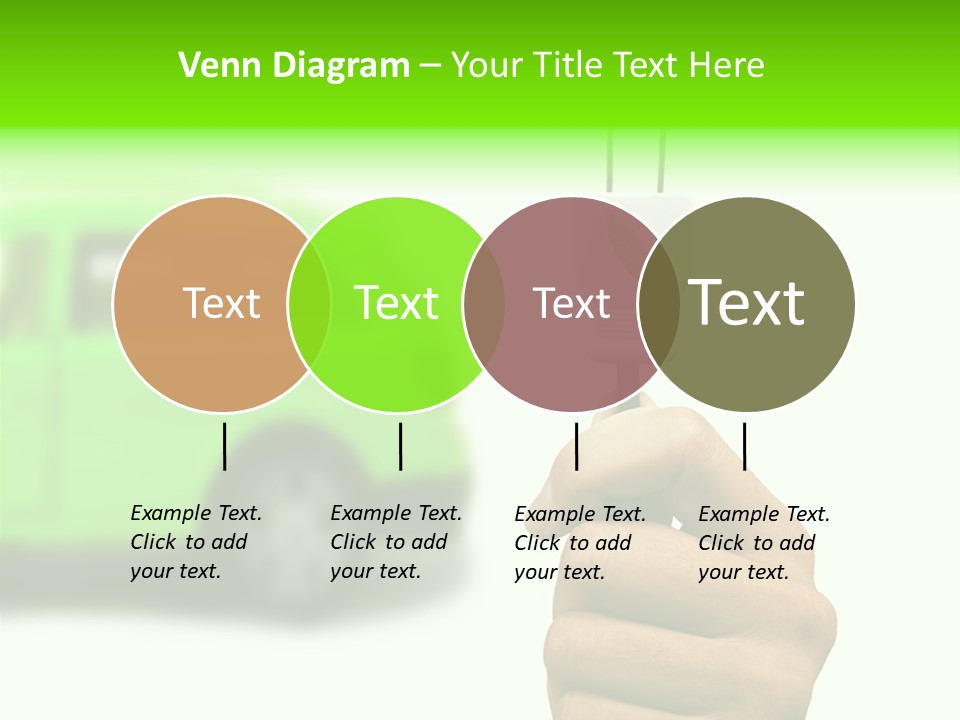 Venn Diagram – Your Title Text Here

Text

Text

Text

Text

Example Text. Click to add your text.

Example Text. Click to add your text.

Example Text. Click to add your text.

Example Text. Click to add your text.